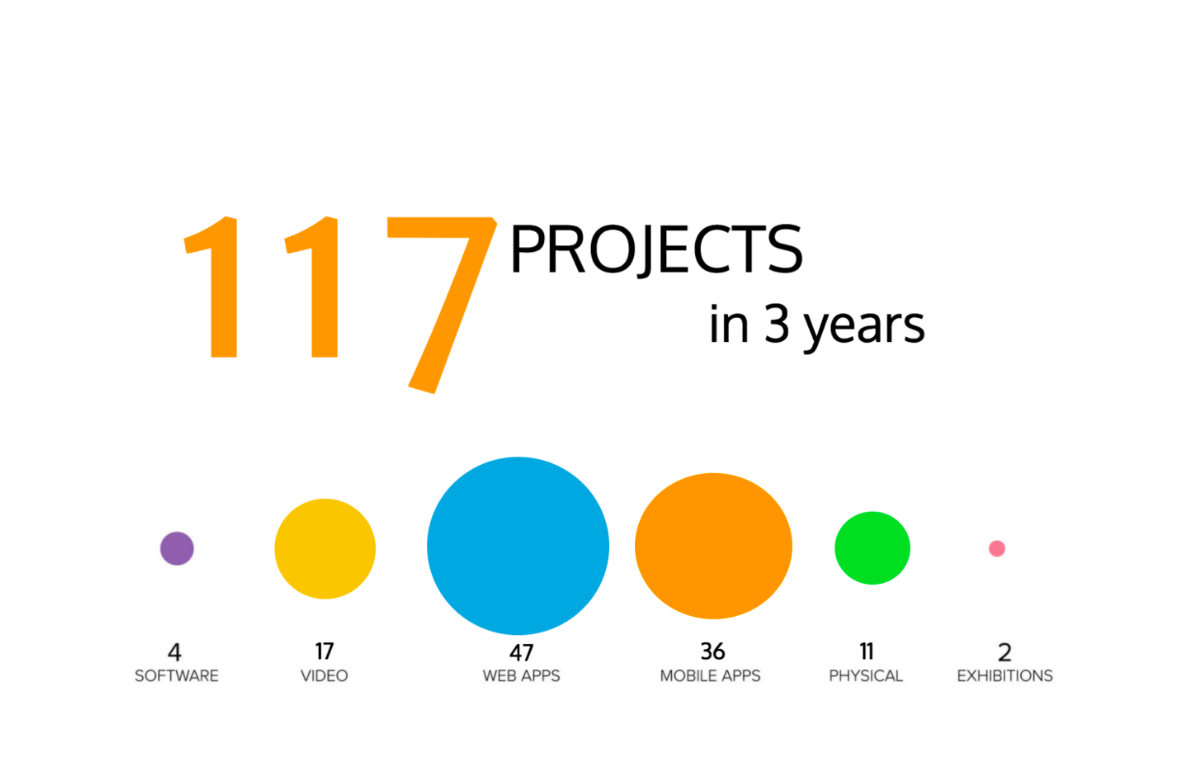 117 PROJECTS
in 3 years

4
SOFTWARE

17
VIDEO

47
WEB APPS

36
MOBILE APPS

11
PHYSICAL

2
EXHIBITIONS